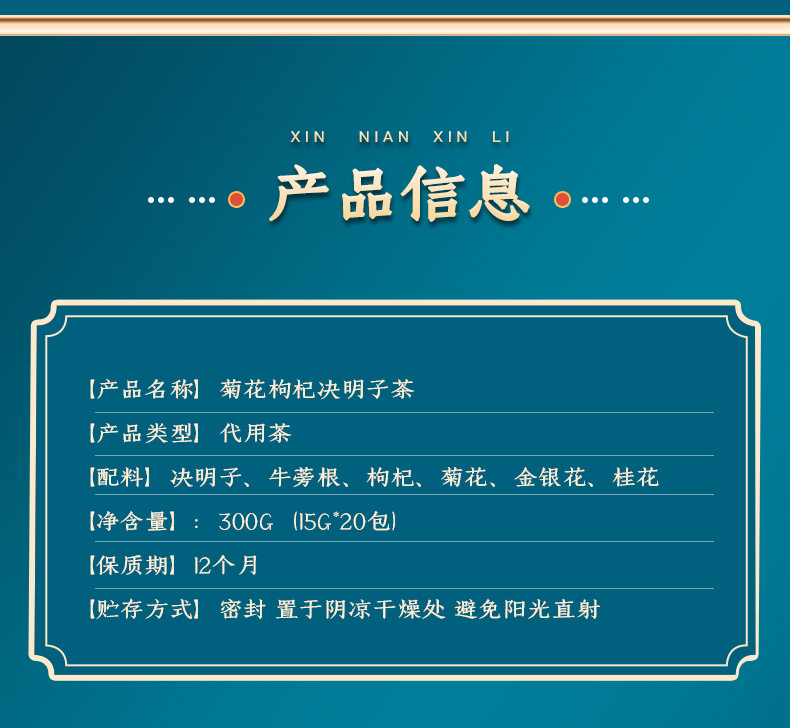 XIN NIAN XIN LI

产品信息

【产品名称】 菊花枸杞决明子茶

【产品类型】 代用茶

【配料】 决明子、牛蒡根、枸杞、菊花、金银花、桂花

【净含量】： 300G (15G*20包)

【保质期】 12个月

【贮存方式】 密封 置于阴凉干燥处 避免阳光直射